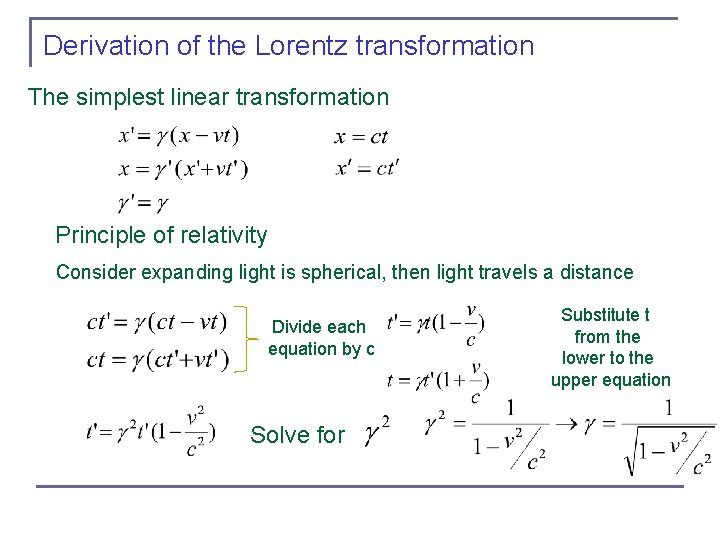 Derivation of the Lorentz transformation

The simplest linear transformation

$x' = \gamma(x - vt)$

$x = \gamma'(x' + vt')$

$\gamma' = \gamma$

$x = ct$

$x' = ct'$

Principle of relativity

Consider expanding light is spherical, then light travels a distance

$ct' = \gamma(ct - vt)$

$ct = \gamma(ct' + vt')$

Divide each equation by c

$t' = \gamma t(1 - \frac{v}{c})$

$t = \gamma t'(1 + \frac{v}{c})$

Substitute t from the lower to the upper equation

$t' = \gamma^2 t'(1 - \frac{v^2}{c^2})$

Solve for $\gamma^2$

$\gamma^2 = \frac{1}{1 - v^2/c^2} \rightarrow \gamma = \frac{1}{\sqrt{1 - v^2/c^2}}$